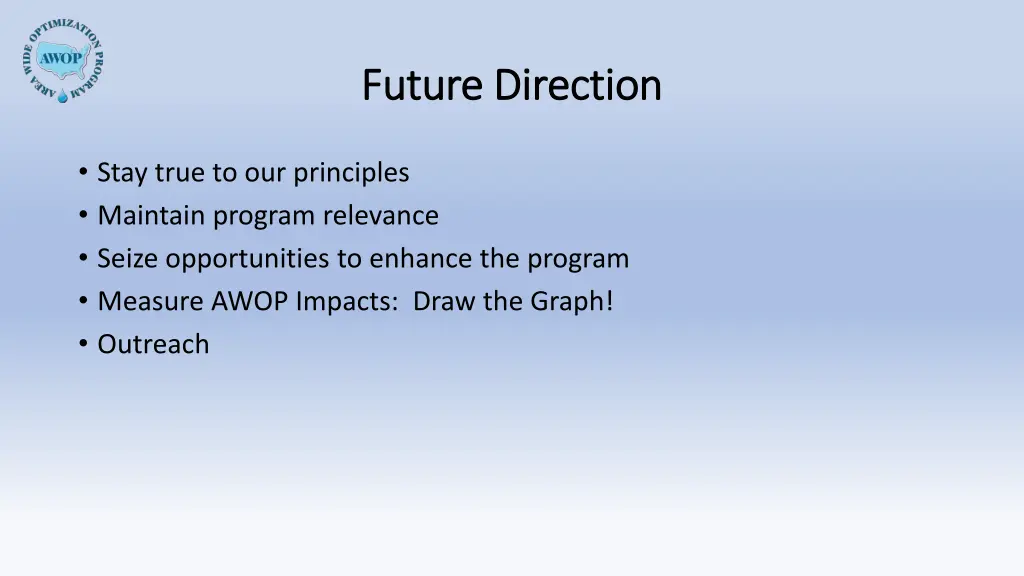 AREA WIDE OPTIMIZATION PROGRAM
AWOP

Future Direction

• Stay true to our principles
• Maintain program relevance
• Seize opportunities to enhance the program
• Measure AWOP Impacts: Draw the Graph!
• Outreach